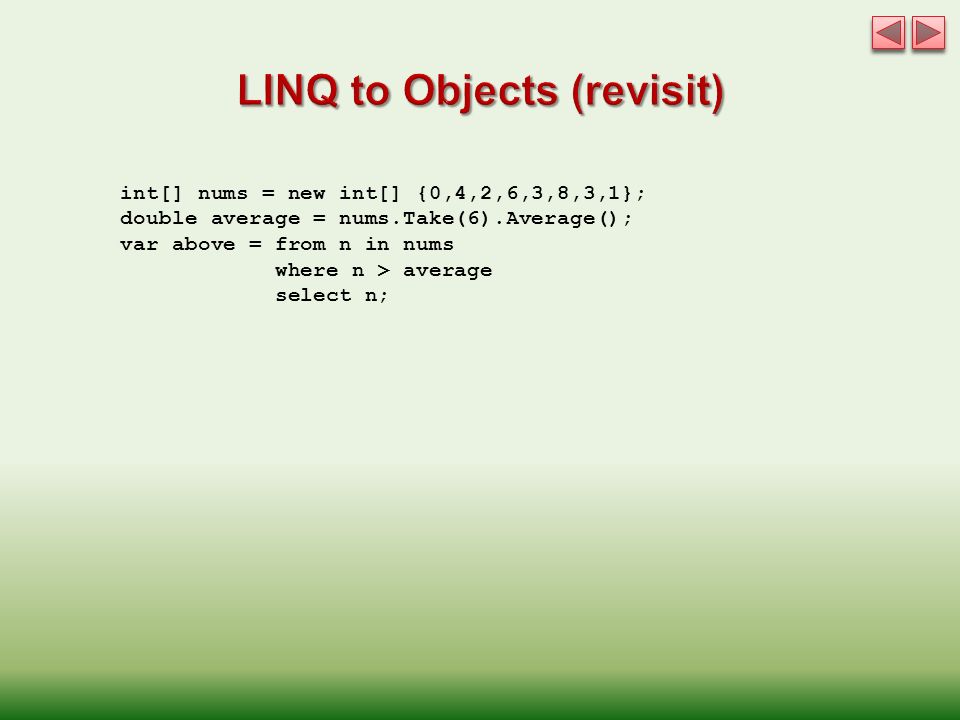 LINQ to Objects (revisit)

int[] nums = new int[] {0,4,2,6,3,8,3,1};
double average = nums.Take(6).Average();
var above = from n in nums
            where n > average
            select n;